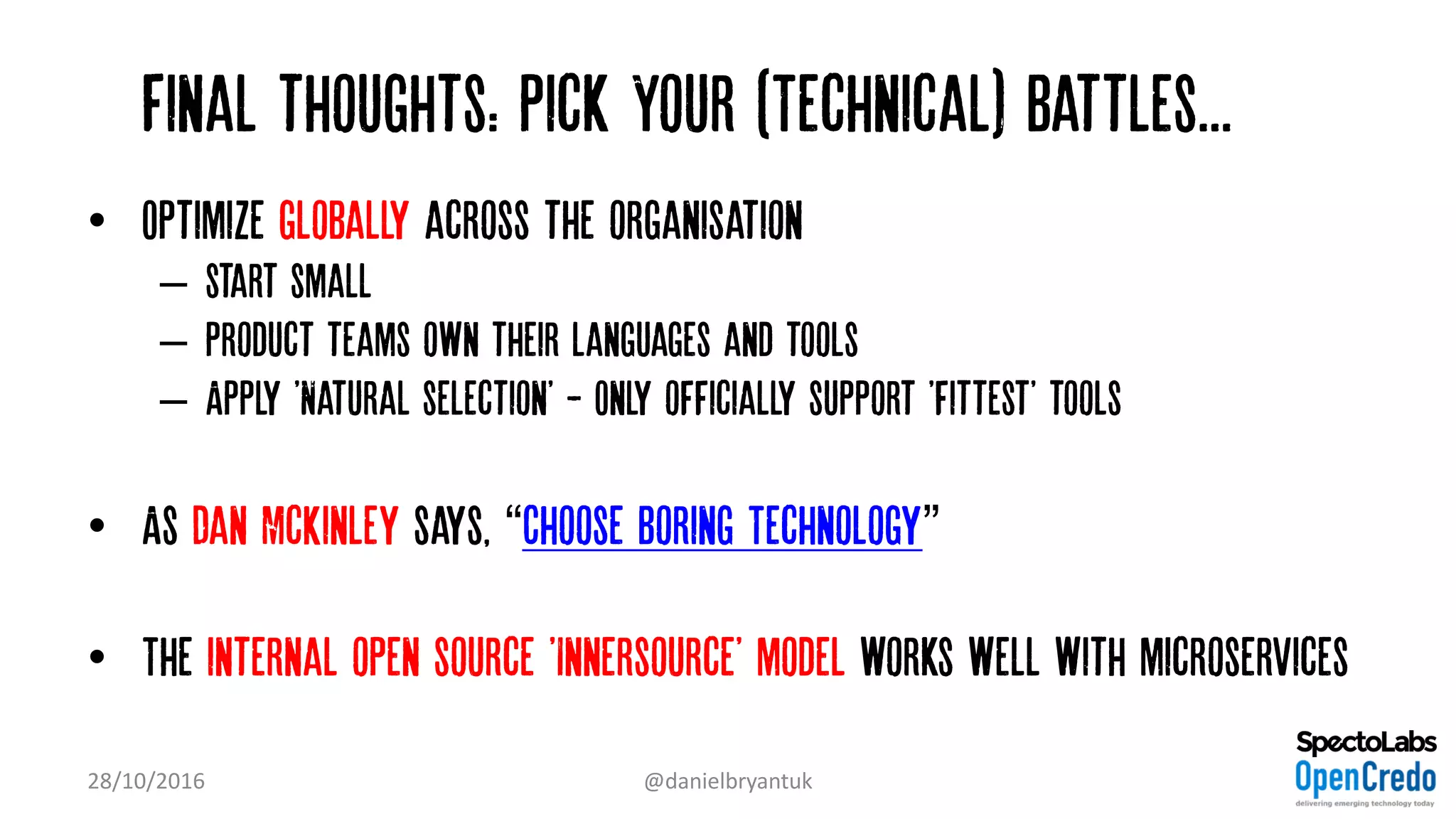 FINAL THOUGHTS: PICK YOUR (TECHNICAL) BATTLES...

• OPTIMIZE GLOBALLY ACROSS THE ORGANISATION
– START SMALL
– PRODUCT TEAMS OWN THEIR LANGUAGES AND TOOLS
– APPLY 'NATURAL SELECTION' - ONLY OFFICIALLY SUPPORT 'FITTEST' TOOLS

• AS DAN MCKINLEY SAYS, "CHOOSE BORING TECHNOLOGY"

• THE INTERNAL OPEN SOURCE 'INNERSOURCE' MODEL WORKS WELL WITH MICROSERVICES

28/10/2016

@danielbryantuk

SpectoLabs
OpenCredo
delivering emerging technology today